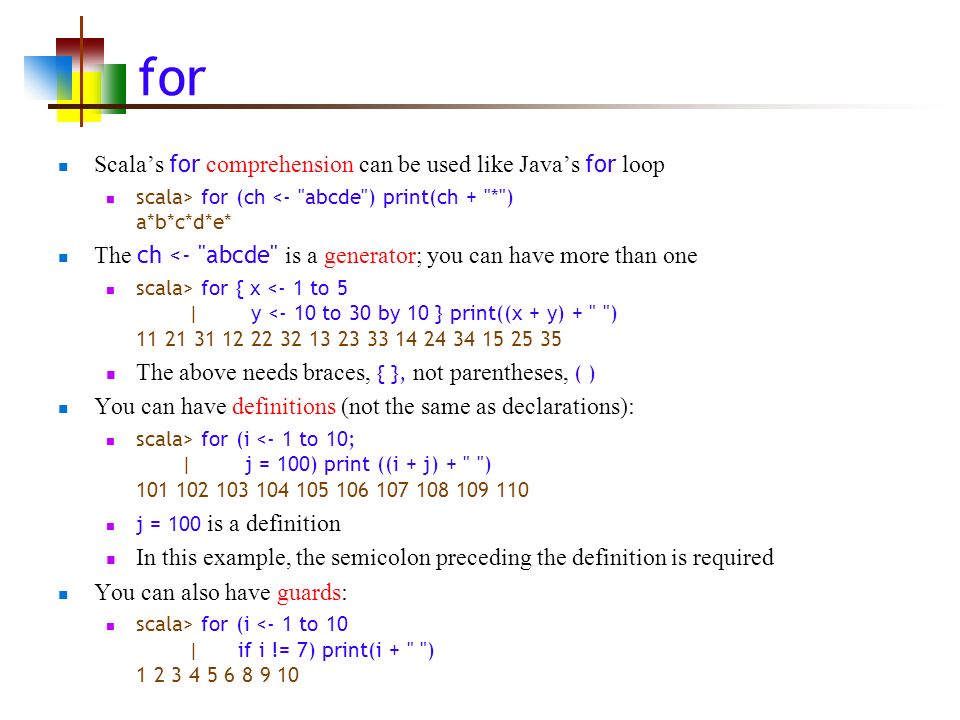 for

Scala's for comprehension can be used like Java's for loop

scala> for (ch <- "abcde") print(ch + "*")
a*b*c*d*e*

The ch <- "abcde" is a generator; you can have more than one

scala> for { x <- 1 to 5
| y <- 10 to 30 by 10 } print((x + y) + " ")
11 21 31 12 22 32 13 23 33 14 24 34 15 25 35

The above needs braces, { }, not parentheses, ( )

You can have definitions (not the same as declarations):

scala> for (i <- 1 to 10;
| j = 100) print ((i + j) + " ")
101 102 103 104 105 106 107 108 109 110

j = 100 is a definition

In this example, the semicolon preceding the definition is required

You can also have guards:

scala> for (i <- 1 to 10
| if i != 7) print(i + " ")
1 2 3 4 5 6 8 9 10